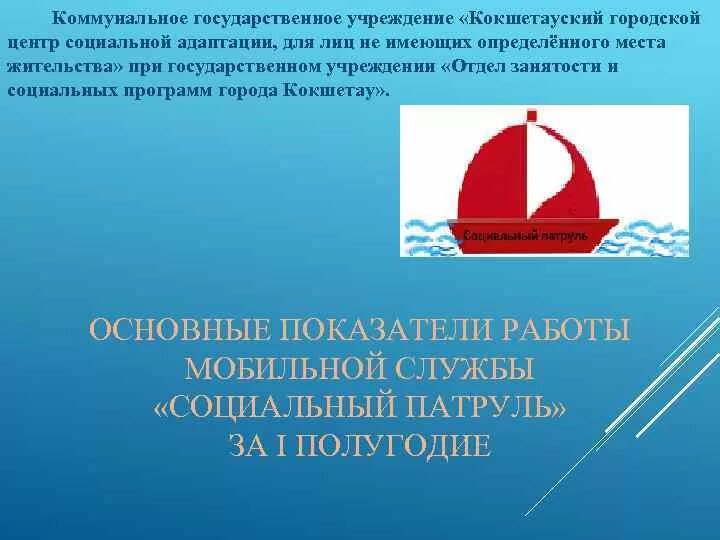 Коммунальное государственное учреждение «Кокшетауский городской центр социальной адаптации, для лиц не имеющих определённого места жительства» при государственном учреждении «Отдел занятости и социальных программ города Кокшетау».

Социальный патруль

ОСНОВНЫЕ ПОКАЗАТЕЛИ РАБОТЫ МОБИЛЬНОЙ СЛУЖБЫ «СОЦИАЛЬНЫЙ ПАТРУЛЬ» ЗА I ПОЛУГОДИЕ